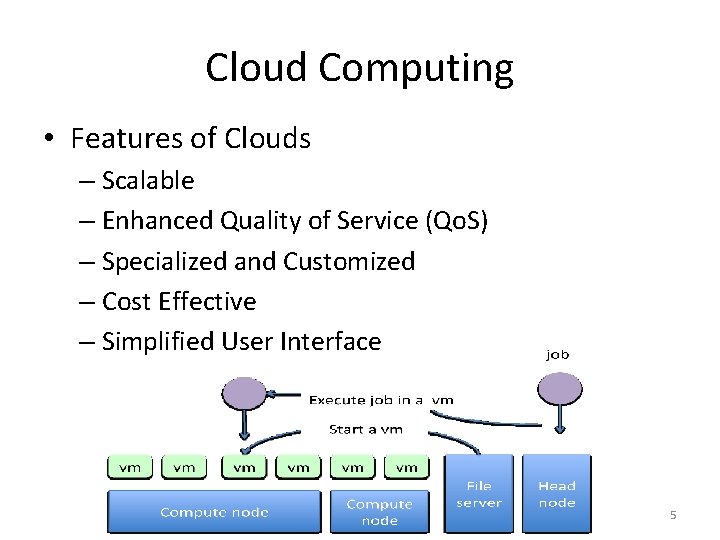 Cloud Computing

• Features of Clouds
– Scalable
– Enhanced Quality of Service (QoS)
– Specialized and Customized
– Cost Effective
– Simplified User Interface

job

Execute job in a vm

Start a vm

vm vm vm vm vm vm

Compute node

Compute node

File server

Head node

5